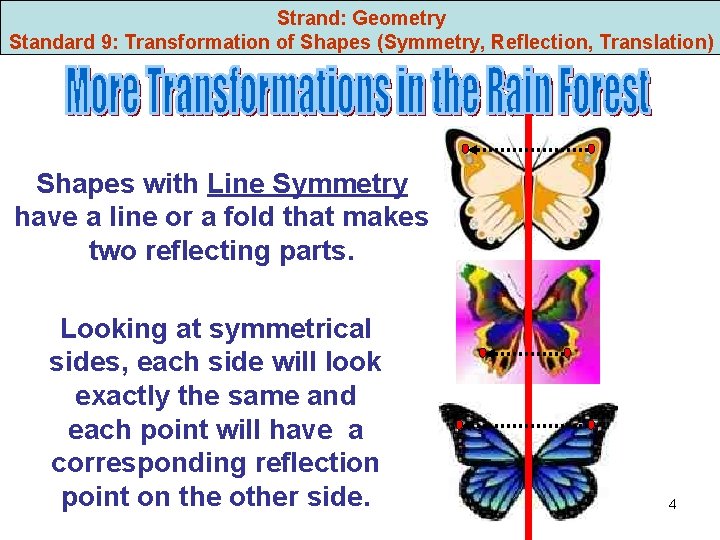 Strand: Geometry
Standard 9: Transformation of Shapes (Symmetry, Reflection, Translation)

More Transformations in the Rain Forest

Shapes with Line Symmetry have a line or a fold that makes two reflecting parts.

Looking at symmetrical sides, each side will look exactly the same and each point will have a corresponding reflection point on the other side.

4